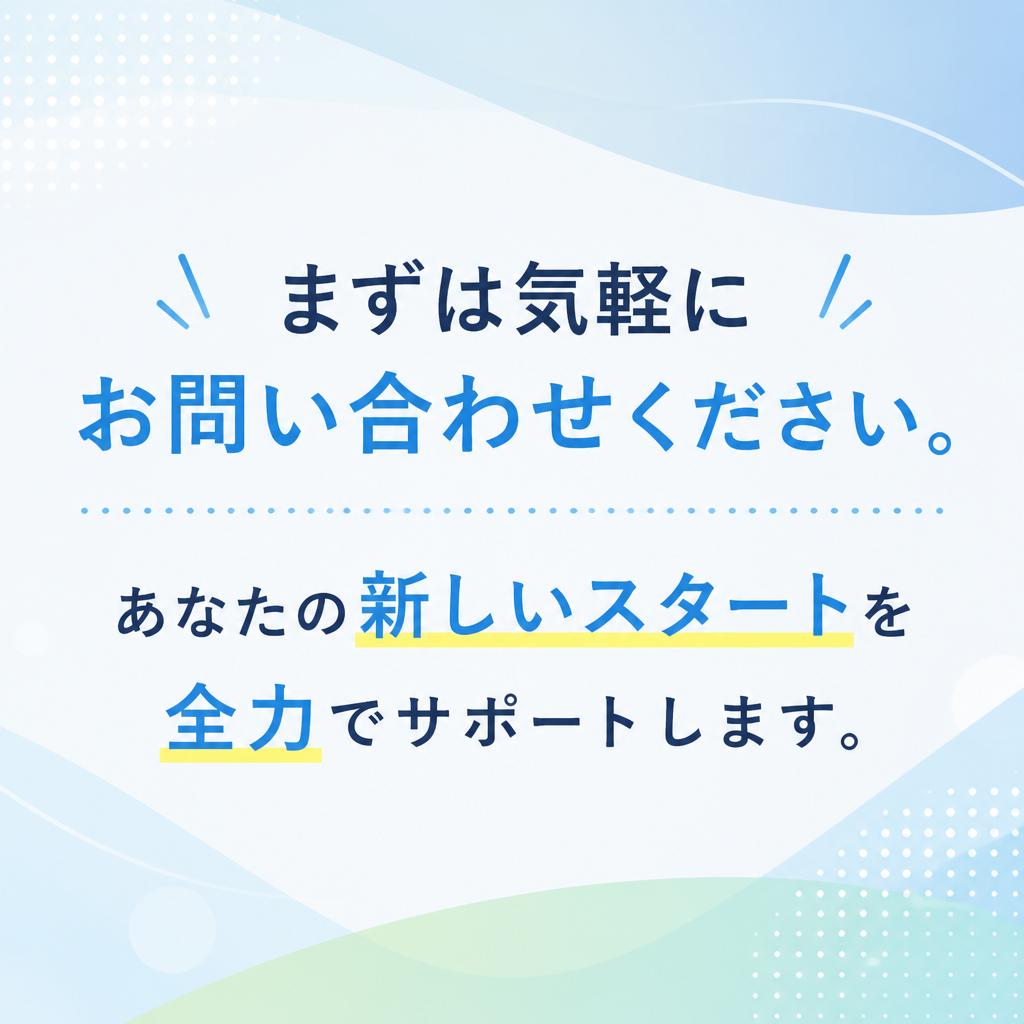 まずは気軽に
お問い合わせください。

あなたの新しいスタートを
全力でサポートします。